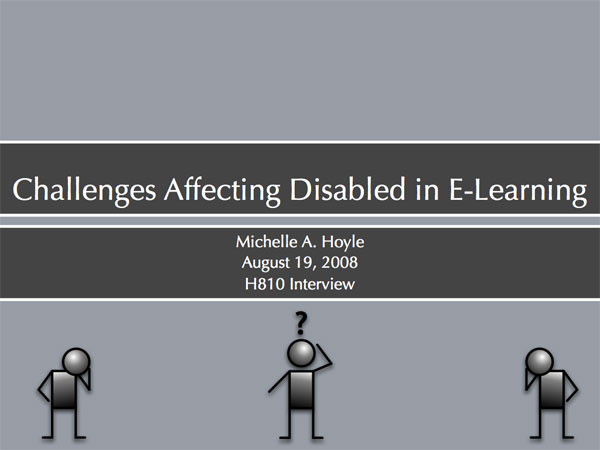 Challenges Affecting Disabled in E-Learning

Michelle A. Hoyle
August 19, 2008
H810 Interview

?